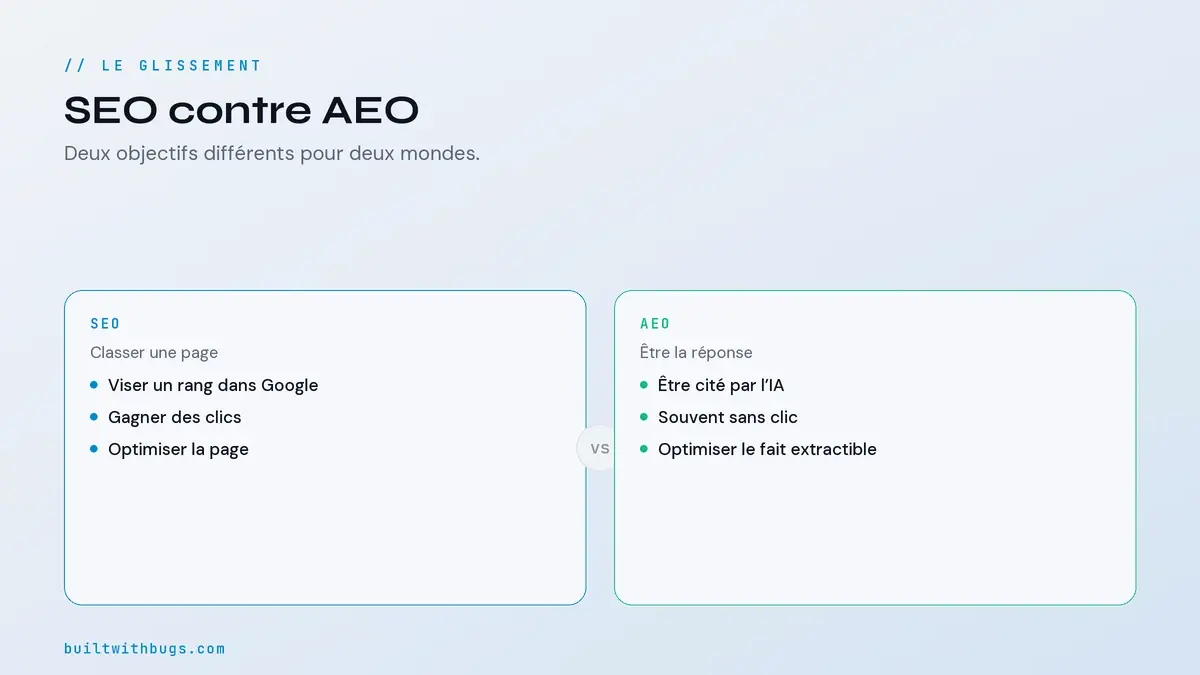 // LE GLISSEMENT

SEO contre AEO

Deux objectifs différents pour deux mondes.

SEO

Classer une page

- Viser un rang dans Google
- Gagner des clics
- Optimiser la page

VS

AEO

Être la réponse

- Être cité par l'IA
- Souvent sans clic
- Optimiser le fait extractible

builtwithbugs.com